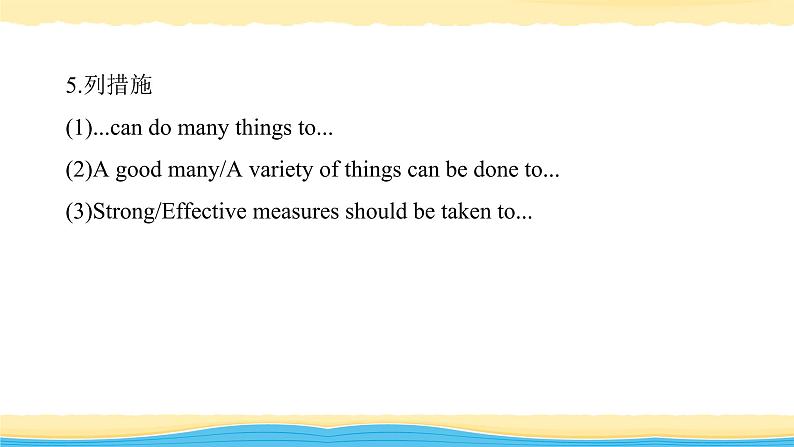 5.列措施

(1)...can do many things to...

(2)A good many/A variety of things can be done to...

(3)Strong/Effective measures should be taken to...